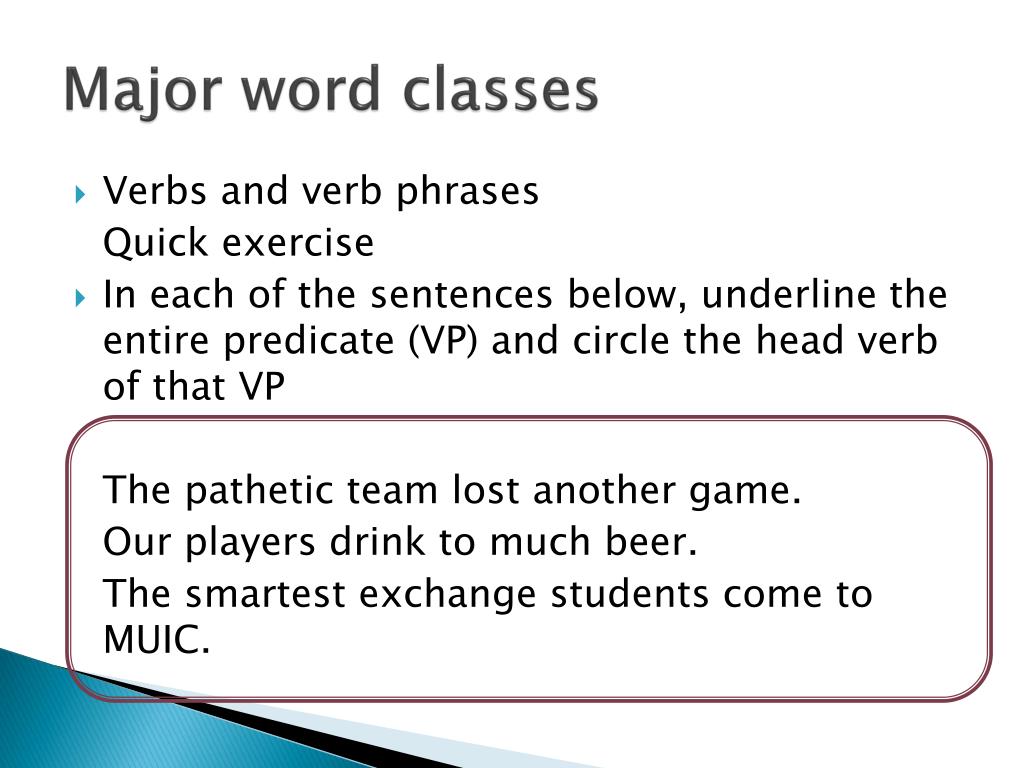 Major word classes

Verbs and verb phrases

Quick exercise

In each of the sentences below, underline the entire predicate (VP) and circle the head verb of that VP

The pathetic team lost another game.

Our players drink to much beer.

The smartest exchange students come to MUIC.